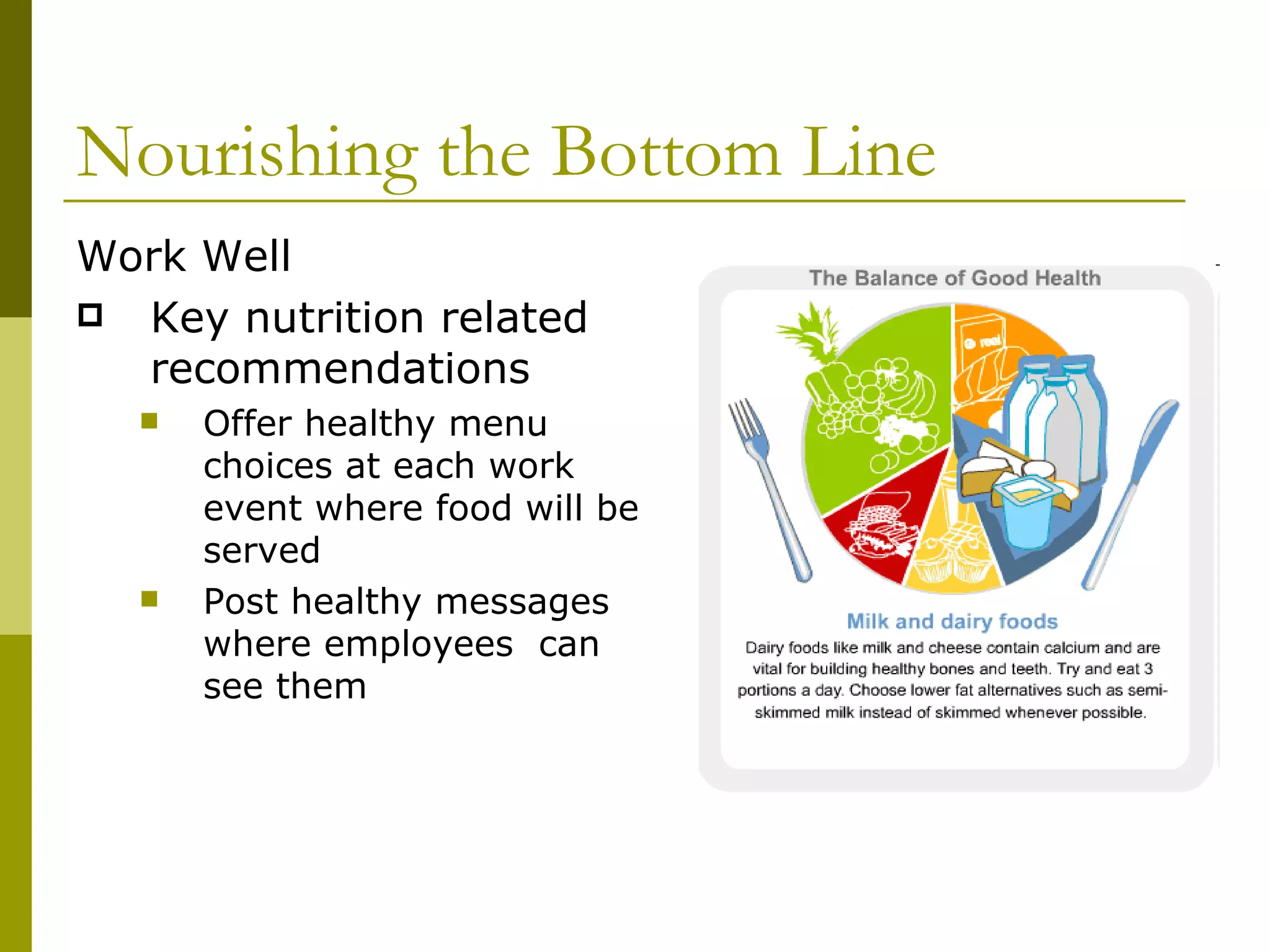 Nourishing the Bottom Line

Work Well

Key nutrition related recommendations

Offer healthy menu choices at each work event where food will be served

Post healthy messages where employees can see them

The Balance of Good Health

real

Milk and dairy foods

Dairy foods like milk and cheese contain calcium and are vital for building healthy bones and teeth. Try and eat 3 portions a day. Choose lower fat alternatives such as semi-skimmed milk instead of skimmed whenever possible.